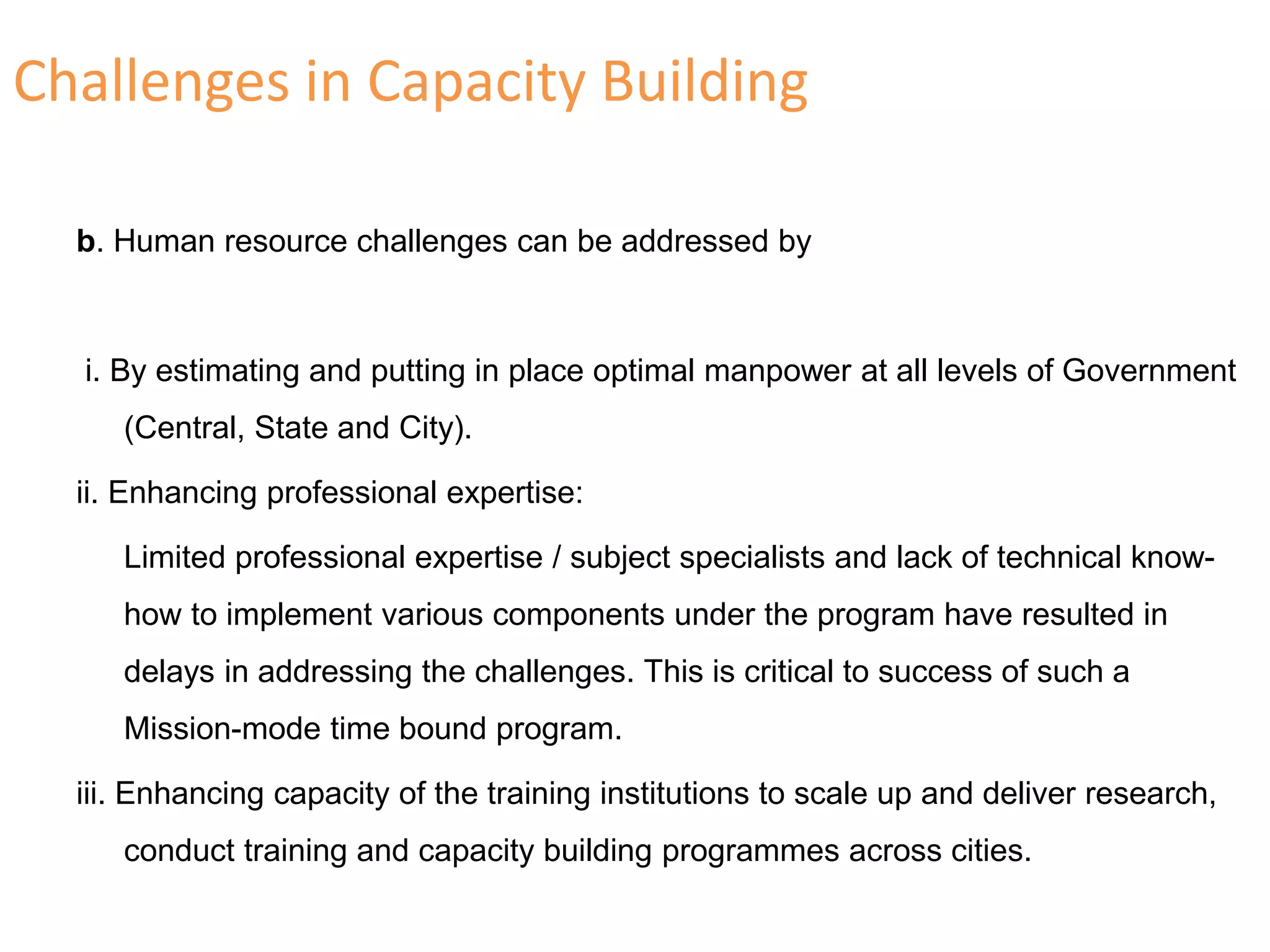 Challenges in Capacity Building

b. Human resource challenges can be addressed by

i. By estimating and putting in place optimal manpower at all levels of Government (Central, State and City).

ii. Enhancing professional expertise:

Limited professional expertise / subject specialists and lack of technical know-how to implement various components under the program have resulted in delays in addressing the challenges. This is critical to success of such a Mission-mode time bound program.

iii. Enhancing capacity of the training institutions to scale up and deliver research, conduct training and capacity building programmes across cities.